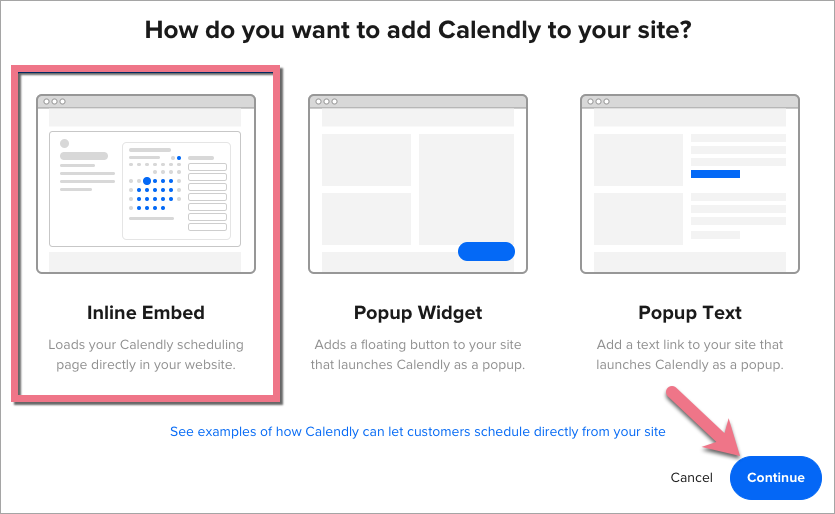 How do you want to add Calendly to your site?

Inline Embed

Loads your Calendly scheduling page directly in your website.

Popup Widget

Adds a floating button to your site that launches Calendly as a popup.

Popup Text

Add a text link to your site that launches Calendly as a popup.

See examples of how Calendly can let customers schedule directly from your site

Cancel

Continue